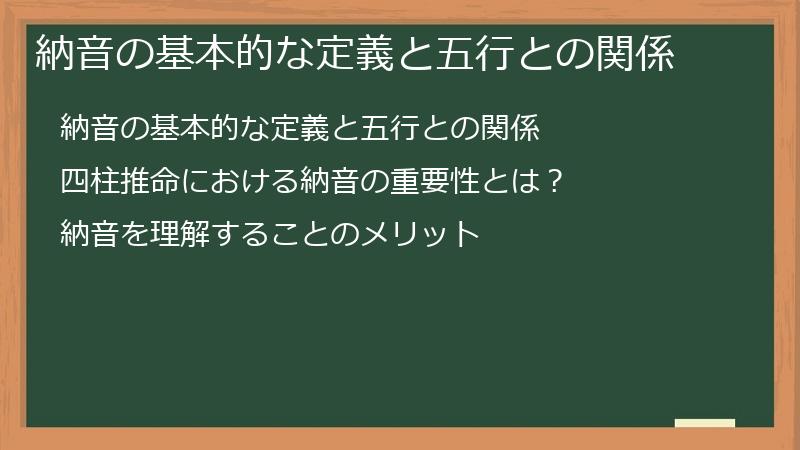 納音の基本的な定義と五行との関係

納音の基本的な定義と五行との関係

四柱推命における納音の重要性とは？

納音を理解することのメリット